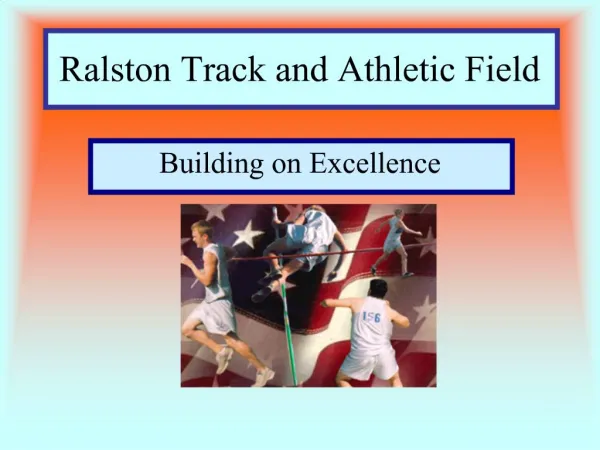 Ralston Track and Athletic Field

Building on Excellence

156